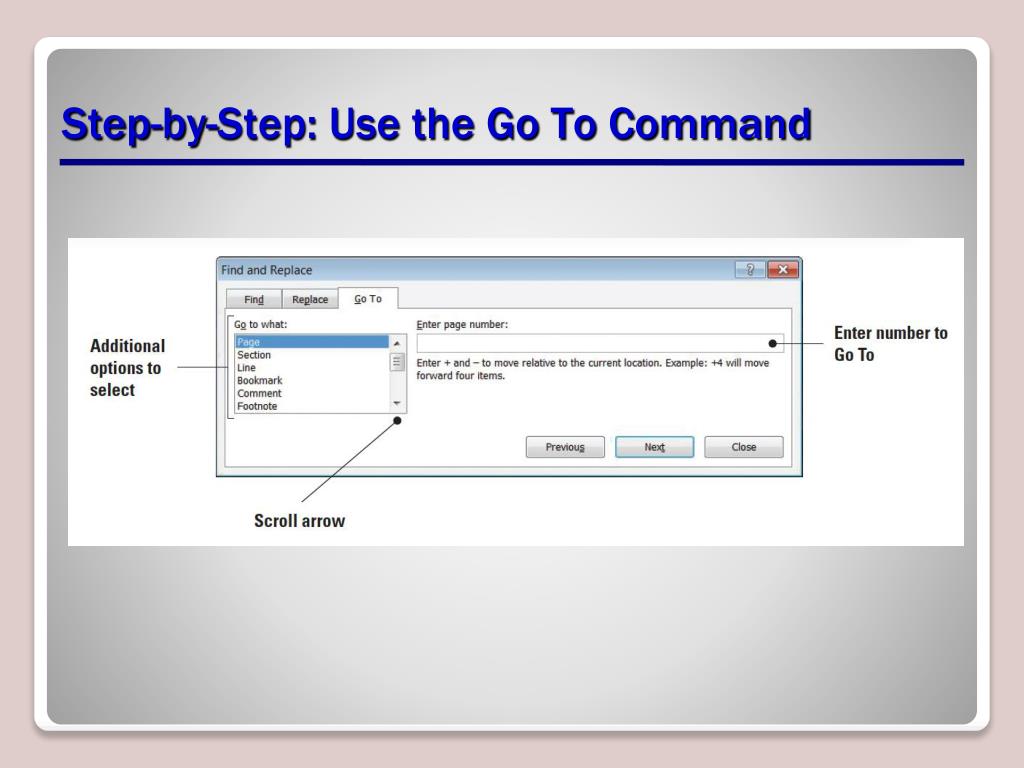 Step-by-Step: Use the Go To Command

Find and Replace

?

Find

Replace

Go To

Go to what:

Page
Section
Line
Bookmark
Comment
Footnote

Enter page number:

Enter + and – to move relative to the current location. Example: +4 will move forward four items.

Previous

Next

Close

Additional options to select

Enter number to Go To

Scroll arrow